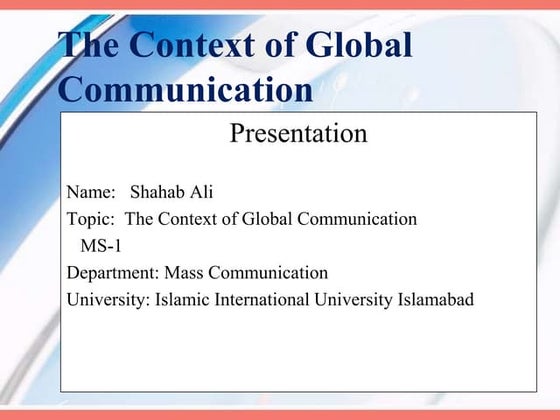 The Context of Global Communication

Presentation

Name: Shahab Ali
Topic: The Context of Global Communication
MS-1
Department: Mass Communication
University: Islamic International University Islamabad